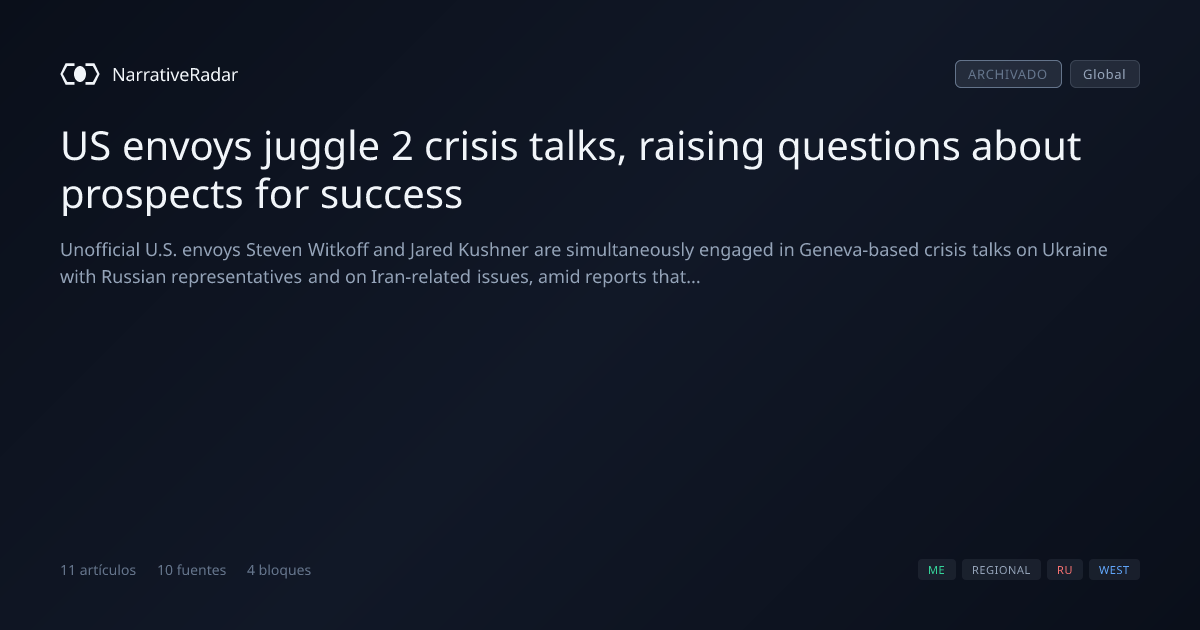 NarrativeRadar

ARCHIVADO Global

US envoys juggle 2 crisis talks, raising questions about prospects for success

Unofficial U.S. envoys Steven Witkoff and Jared Kushner are simultaneously engaged in Geneva-based crisis talks on Ukraine with Russian representatives and on Iran-related issues, amid reports that...

11 artículos 10 fuentes 4 bloques

ME REGIONAL RU WEST